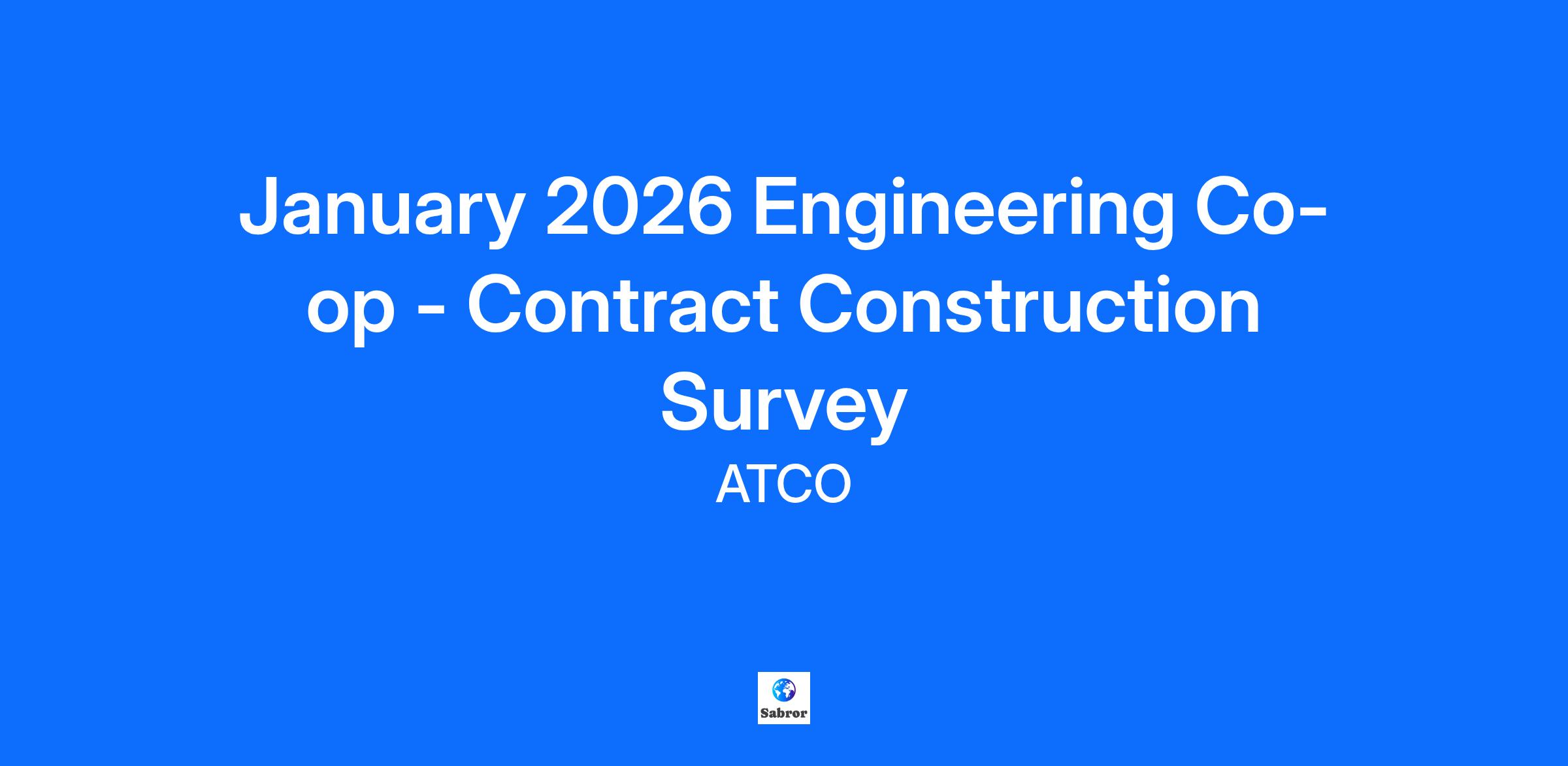 January 2026 Engineering Co-op - Contract Construction Survey

ATCO

Sabror